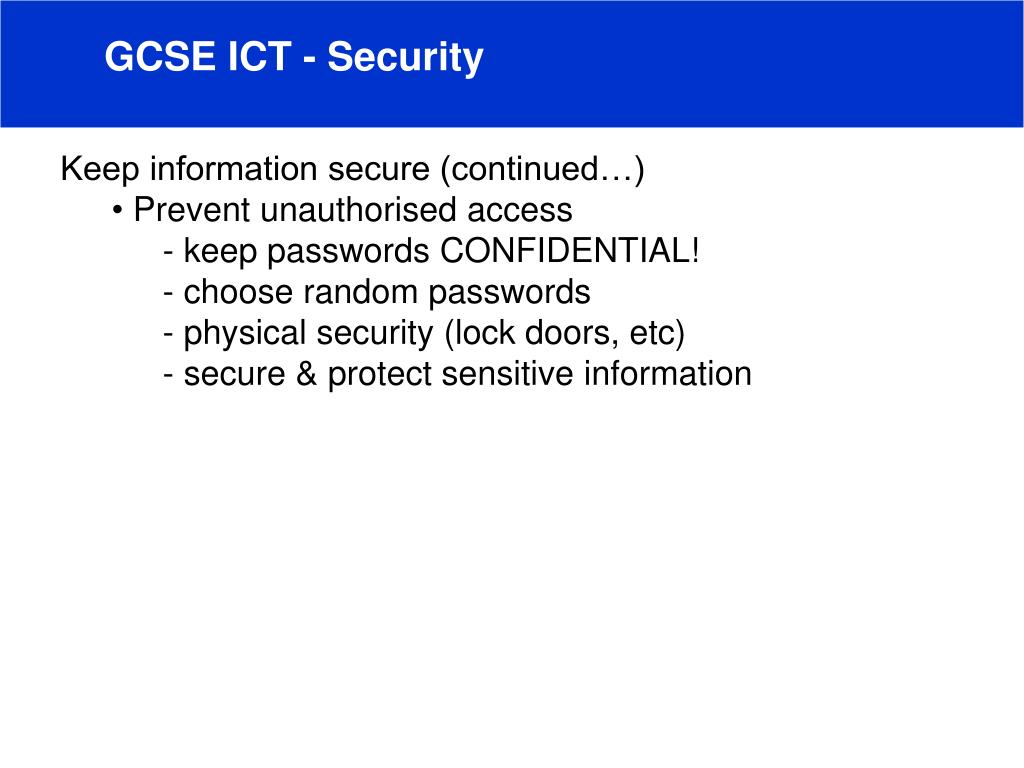 GCSE ICT - Security

Keep information secure (continued…)
• Prevent unauthorised access
- keep passwords CONFIDENTIAL!
- choose random passwords
- physical security (lock doors, etc)
- secure & protect sensitive information